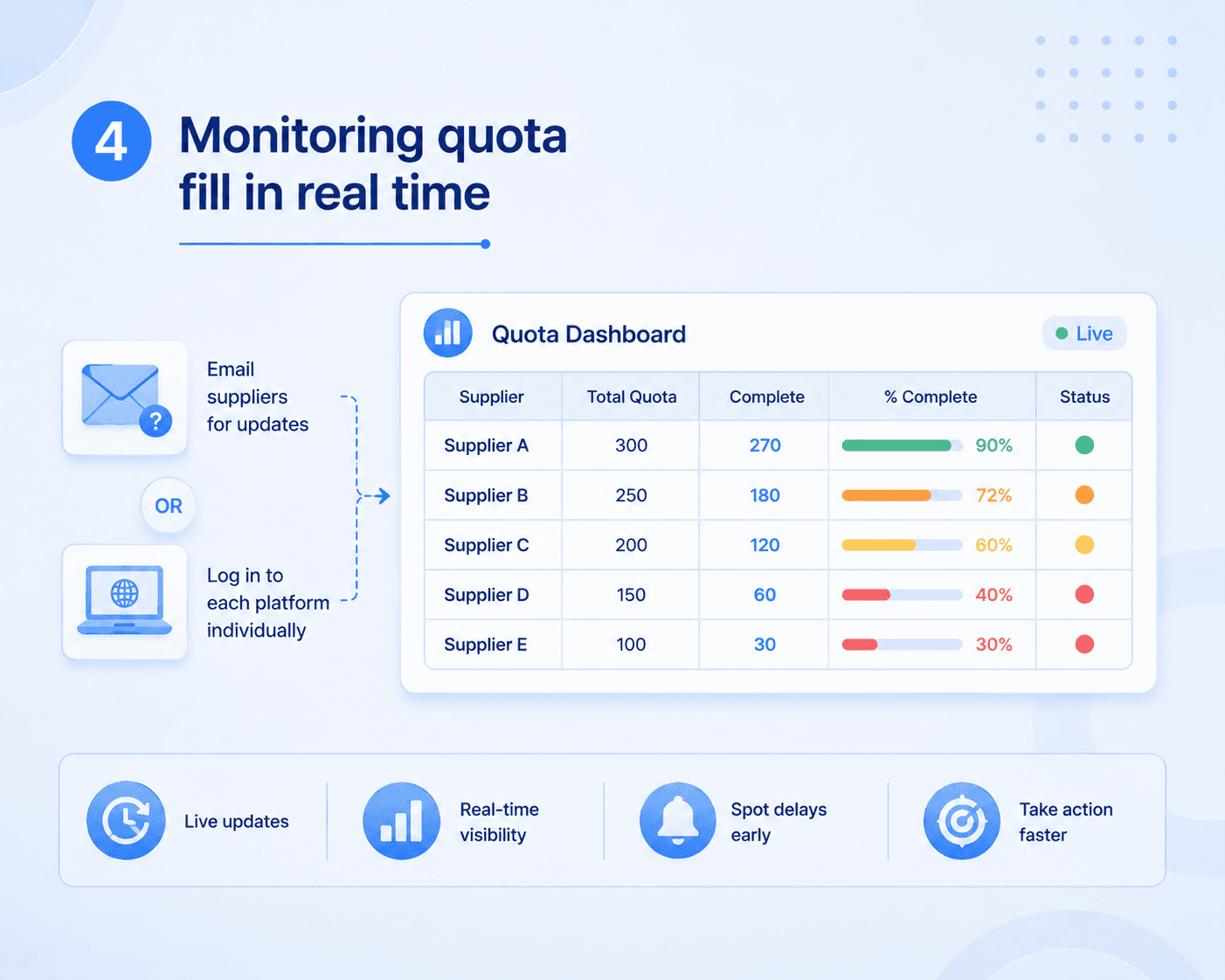 4 Monitoring quota fill in real time

Email suppliers for updates

OR

Log in to each platform individually

Quota Dashboard

Live

| Supplier | Total Quota | Complete | % Complete | Status |
|---|---|---|---|---|
| Supplier A | 300 | 270 | 90% | |
| Supplier B | 250 | 180 | 72% | |
| Supplier C | 200 | 120 | 60% | |
| Supplier D | 150 | 60 | 40% | |
| Supplier E | 100 | 30 | 30% | |

Live updates

Real-time visibility

Spot delays early

Take action faster